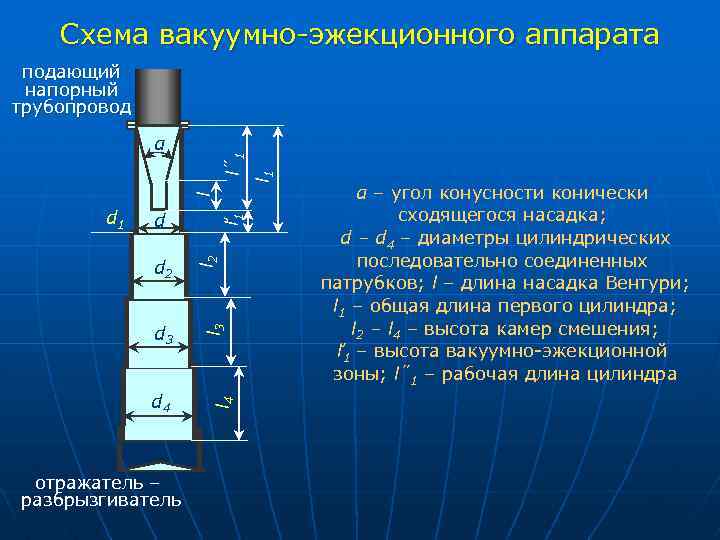 Схема вакуумно-эжекционного аппарата

подающий напорный трубопровод

$a$

$l''_1$

$l_1$

$l$

$l'_1$

$d_1$

$d$

$d_2$

$l_2$

$d_3$

$l_3$

$d_4$

$l_4$

отражатель – разбрызгиватель

$a$ – угол конусности конически сходящегося насадка;
$d$ – $d_4$ – диаметры цилиндрических последовательно соединенных патрубков; $l$ – длина насадка Вентури;
$l_1$ – общая длина первого цилиндра;
$l_2$ – $l_4$ – высота камер смешения;
$l'_1$ – высота вакуумно-эжекционной зоны; $l''_1$ – рабочая длина цилиндра